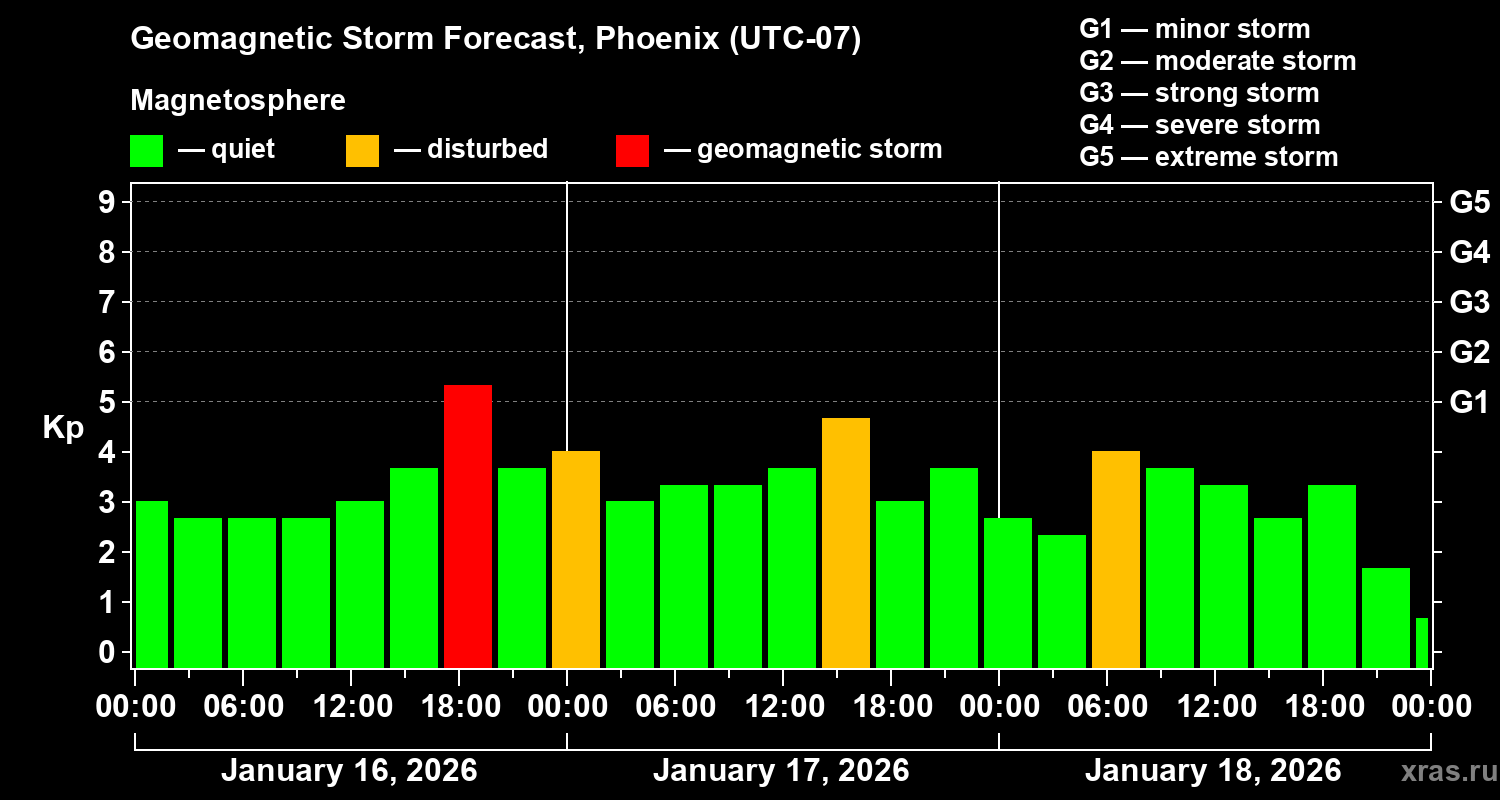 Geomagnetic Storm Forecast, Phoenix (UTC-07)

Magnetosphere

— quiet — disturbed — geomagnetic storm

G1 — minor storm
G2 — moderate storm
G3 — strong storm
G4 — severe storm
G5 — extreme storm

Kp

9 8 7 6 5 4 3 2 1 0

G5 G4 G3 G2 G1

00:00 06:00 12:00 18:00 00:00 06:00 12:00 18:00 00:00 06:00 12:00 18:00 00:00

January 16, 2026 January 17, 2026 January 18, 2026

xras.ru